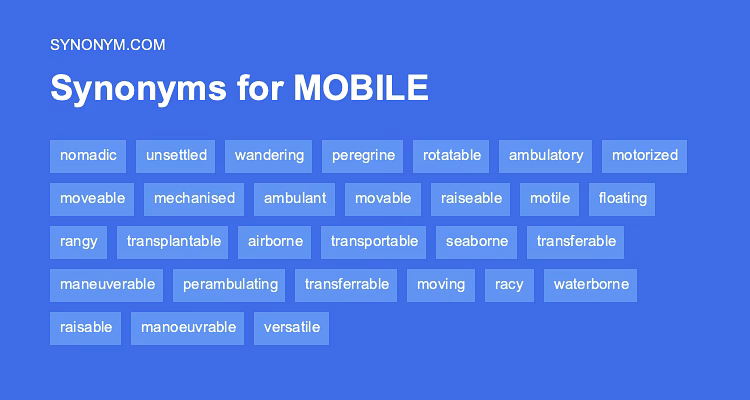 SYNONYM.COM

Synonyms for MOBILE

nomadic unsettled wandering peregrine rotatable ambulatory motorized

moveable mechanised ambulant movable raiseable motile floating

rangy transplantable airborne transportable seaborne transferable

maneuverable perambulating transferrable moving racy waterborne

raisable manoeuvrable versatile